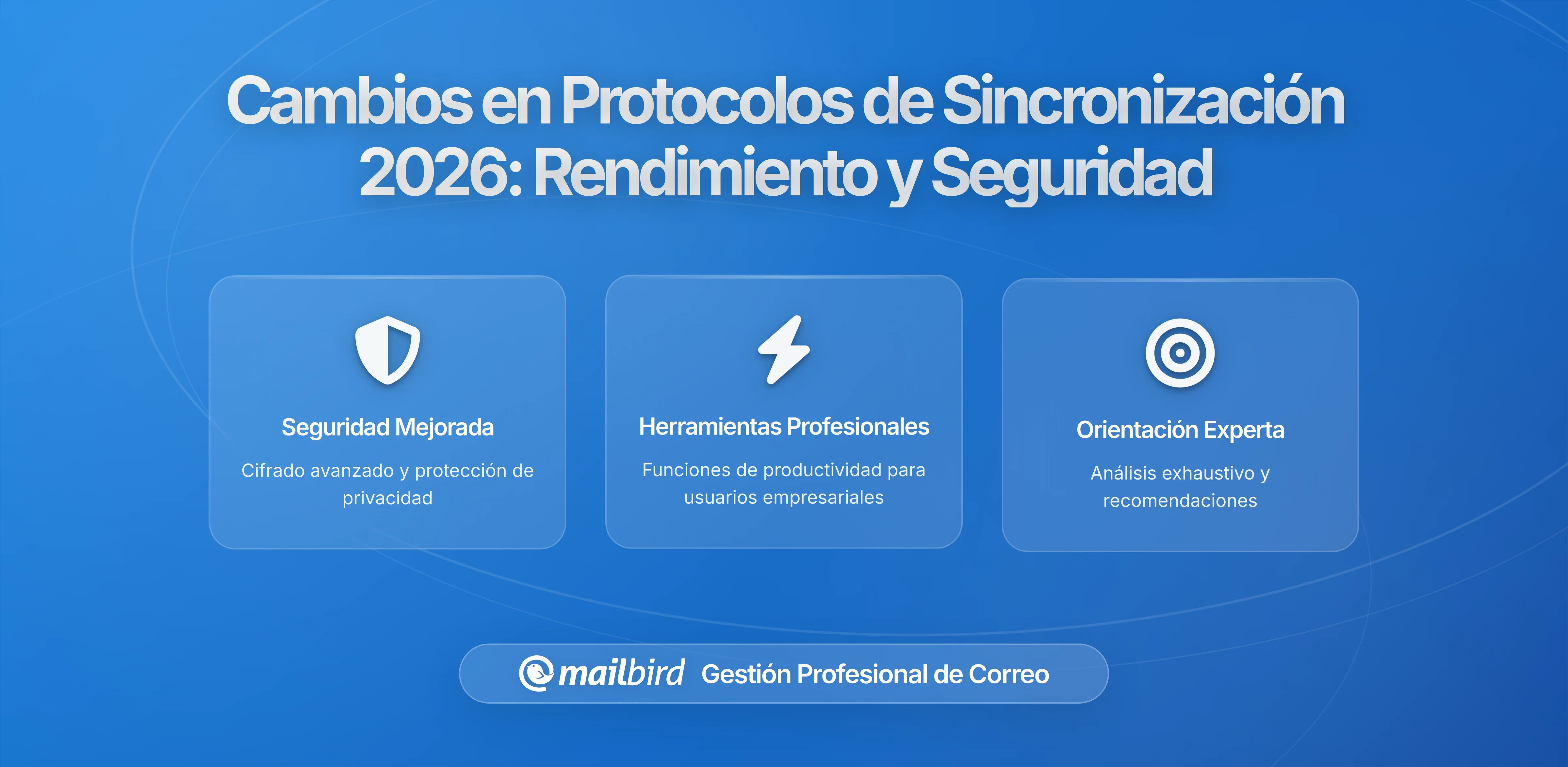 Cambios en Protocolos de Sincronización 2026: Rendimiento y Seguridad

Seguridad Mejorada

Cifrado avanzado y protección de privacidad

Herramientas Profesionales

Funciones de productividad para usuarios empresariales

Orientación Experta

Análisis exhaustivo y recomendaciones

mailbird Gestión Profesional de Correo